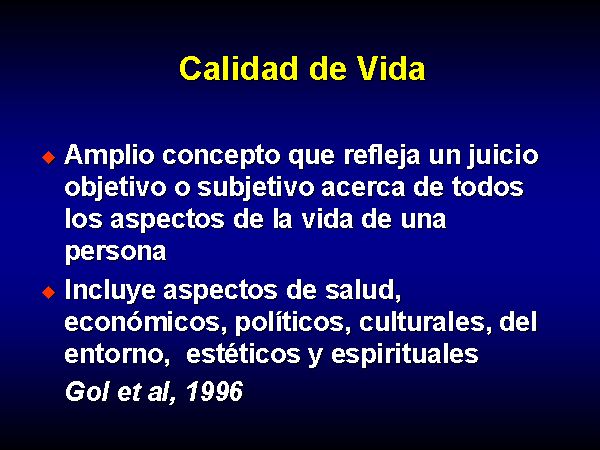 Calidad de Vida

◆ Amplio concepto que refleja un juicio objetivo o subjetivo acerca de todos los aspectos de la vida de una persona

◆ Incluye aspectos de salud, económicos, políticos, culturales, del entorno, estéticos y espirituales

Gol et al, 1996